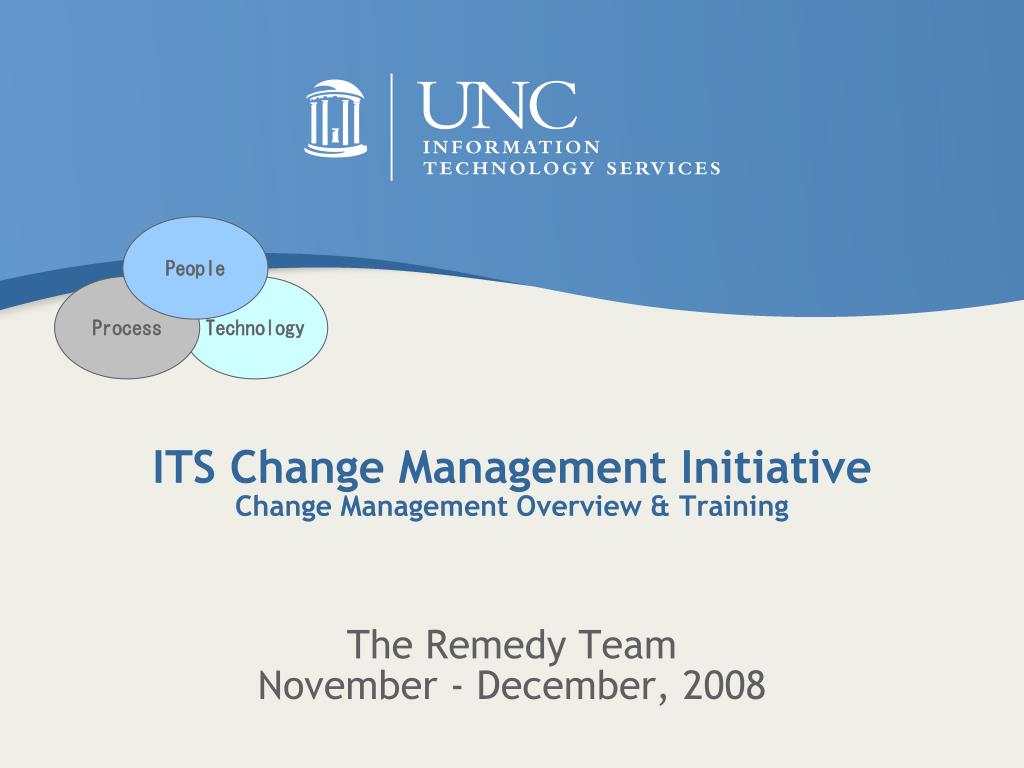 UNC
INFORMATION
TECHNOLOGY SERVICES

People
Process
Technology

ITS Change Management Initiative
Change Management Overview & Training

The Remedy Team
November - December, 2008